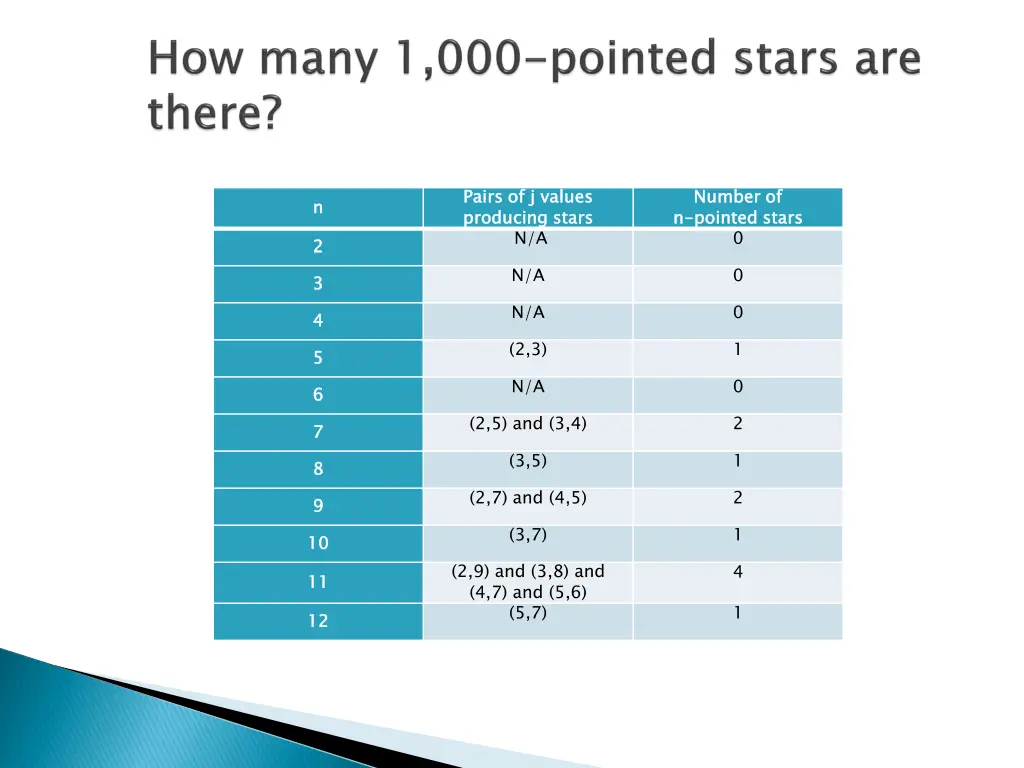 How many 1,000-pointed stars are there?

| n | Pairs of j values producing stars | Number of n-pointed stars |
|---|---|---|
| 2 | N/A | 0 |
| 3 | N/A | 0 |
| 4 | N/A | 0 |
| 5 | (2,3) | 1 |
| 6 | N/A | 0 |
| 7 | (2,5) and (3,4) | 2 |
| 8 | (3,5) | 1 |
| 9 | (2,7) and (4,5) | 2 |
| 10 | (3,7) | 1 |
| 11 | (2,9) and (3,8) and (4,7) and (5,6) | 4 |
| 12 | (5,7) | 1 |